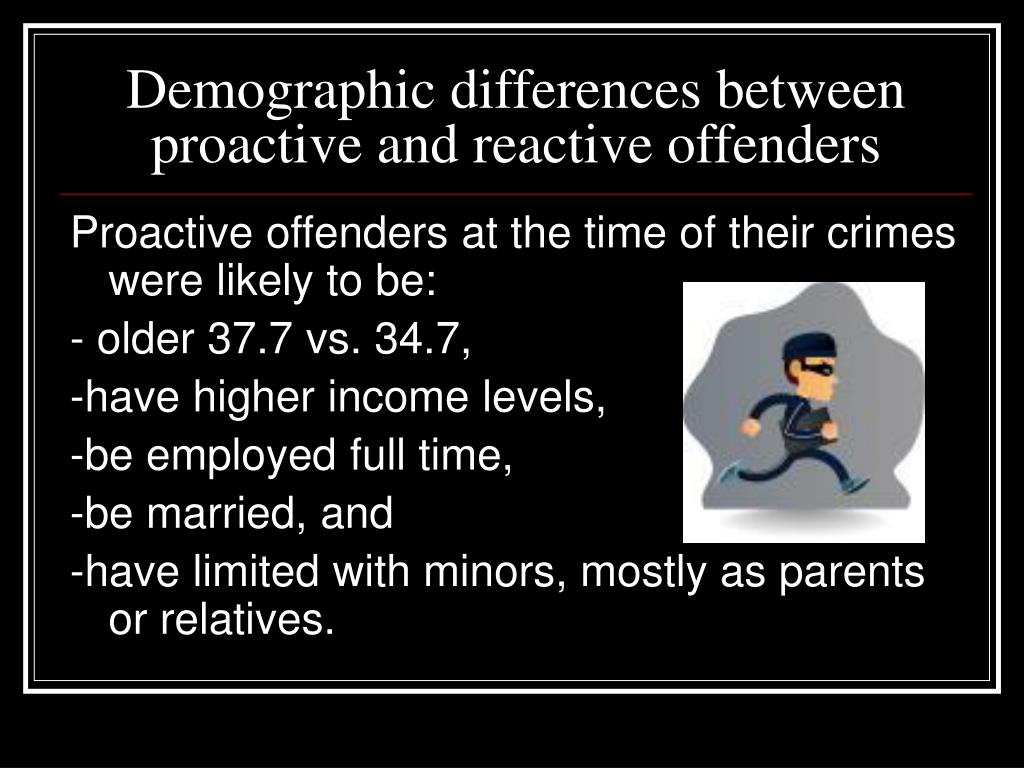 Demographic differences between proactive and reactive offenders

Proactive offenders at the time of their crimes were likely to be:

- older 37.7 vs. 34.7,

-have higher income levels,

-be employed full time,

-be married, and

-have limited with minors, mostly as parents or relatives.